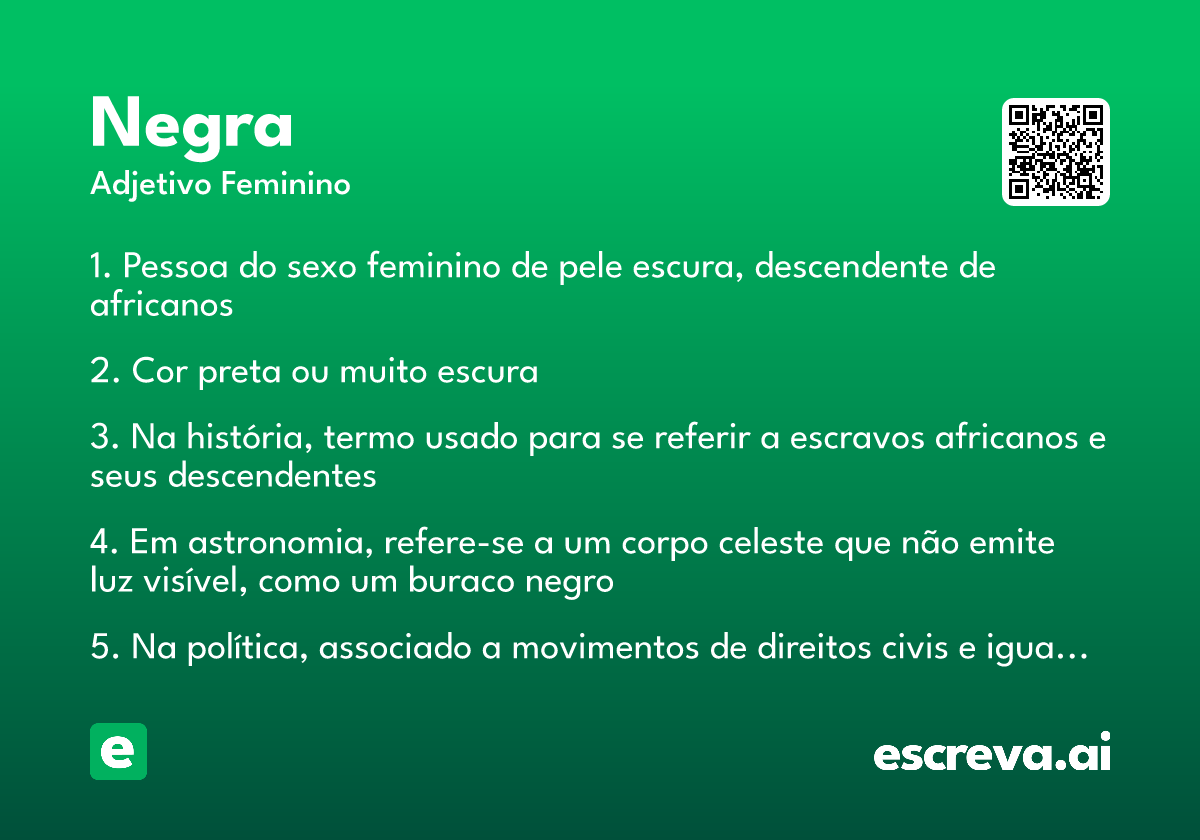 Negra
Adjetivo Feminino

1. Pessoa do sexo feminino de pele escura, descendente de africanos

2. Cor preta ou muito escura

3. Na história, termo usado para se referir a escravos africanos e seus descendentes

4. Em astronomia, refere-se a um corpo celeste que não emite luz visível, como um buraco negro

5. Na política, associado a movimentos de direitos civis e igua…

e

escreva.ai